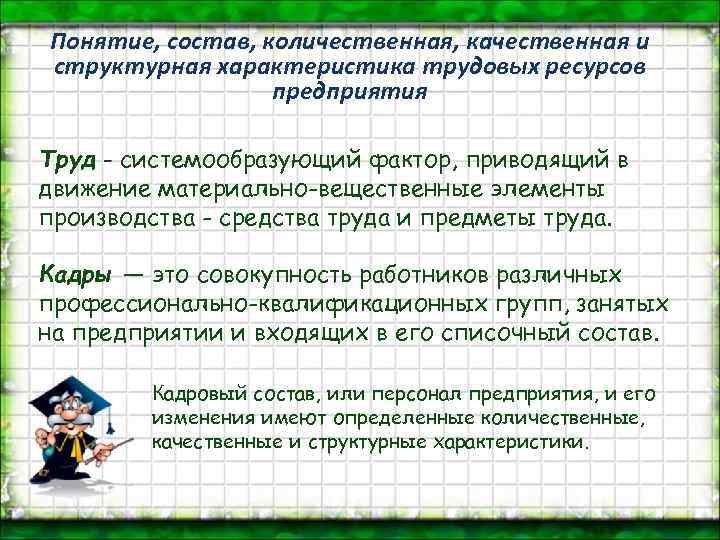 Понятие, состав, количественная, качественная и структурная характеристика трудовых ресурсов предприятия

Труд - системообразующий фактор, приводящий в движение материально-вещественные элементы производства - средства труда и предметы труда.

Кадры — это совокупность работников различных профессионально-квалификационных групп, занятых на предприятии и входящих в его списочный состав.

Кадровый состав, или персонал предприятия, и его изменения имеют определенные количественные, качественные и структурные характеристики.